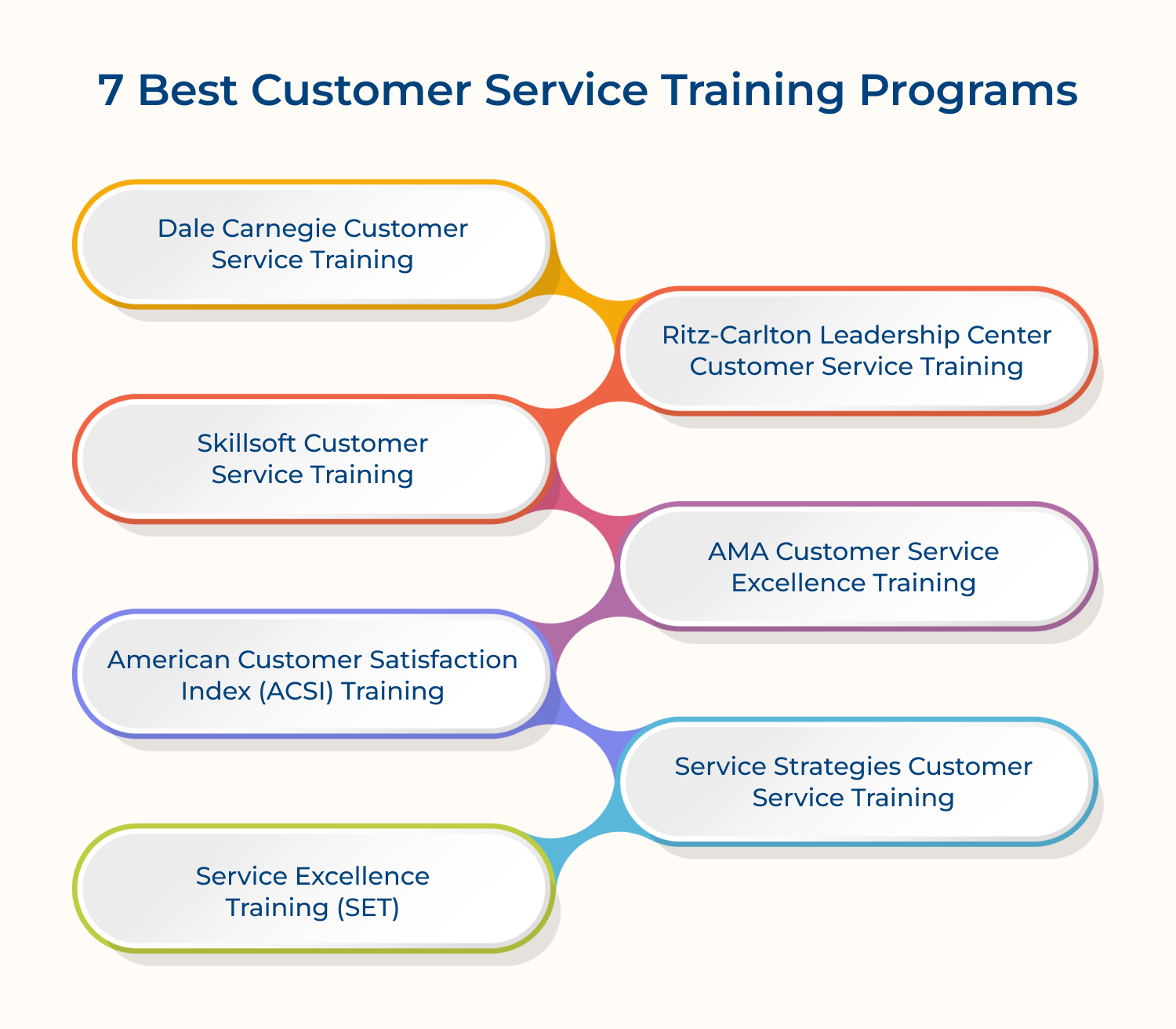 7 Best Customer Service Training Programs

Dale Carnegie Customer Service Training

Ritz-Carlton Leadership Center Customer Service Training

Skillsoft Customer Service Training

AMA Customer Service Excellence Training

American Customer Satisfaction Index (ACSI) Training

Service Strategies Customer Service Training

Service Excellence Training (SET)